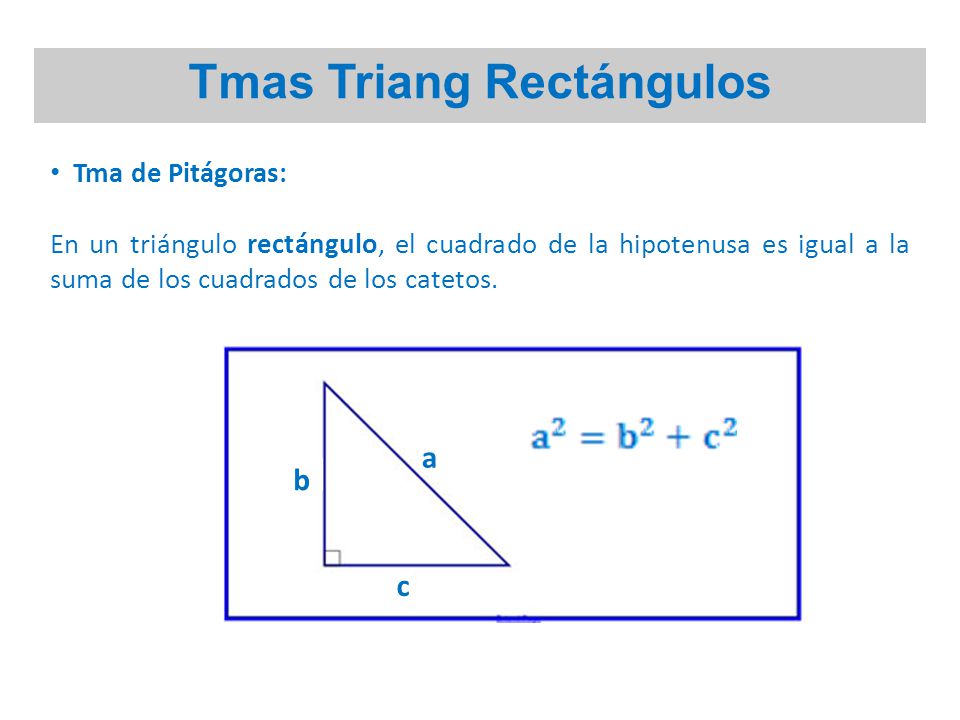 Tmas Triang Rectángulos

• Tma de Pitágoras:

En un triángulo rectángulo, el cuadrado de la hipotenusa es igual a la suma de los cuadrados de los catetos.

b

a

c

$a^2 = b^2 + c^2$